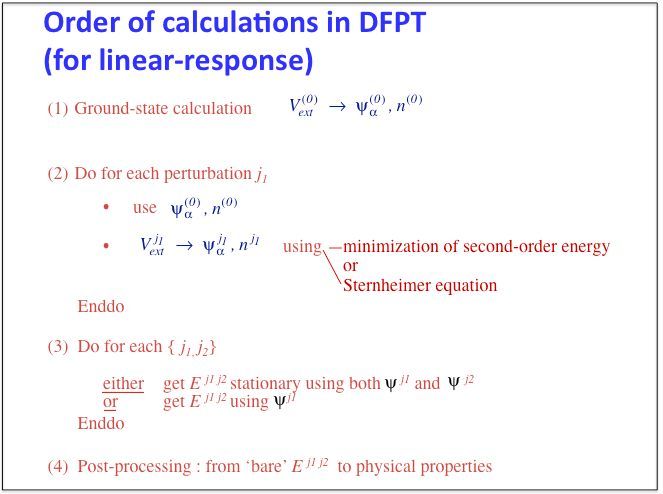 Order of calculations in DFPT (for linear-response)

(1) Ground-state calculation $V_{ext}^{(0)} \rightarrow \psi_{\alpha}^{(0)}, n^{(0)}$

(2) Do for each perturbation $j_1$

• use $\psi_{\alpha}^{(0)}, n^{(0)}$

• $V_{ext}^{j_1} \rightarrow \psi_{\alpha}^{j_1}, n^{j_1}$ using minimization of second-order energy or Sternheimer equation

Enddo

(3) Do for each $\{ j_1, j_2 \}$

either get $E^{j_1 j_2}$ stationary using both $\psi^{j_1}$ and $\psi^{j_2}$
or get $E^{j_1 j_2}$ using $\psi^{j_1}$
Enddo

(4) Post-processing : from 'bare' $E^{j_1 j_2}$ to physical properties